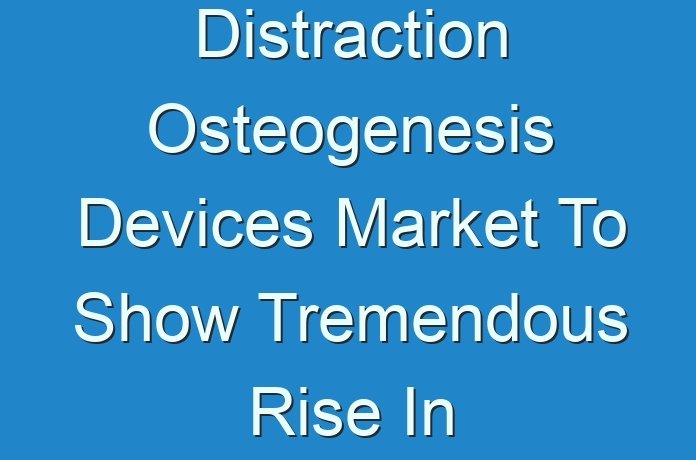 Distraction Osteogenesis Devices Market To Show Tremendous Rise In